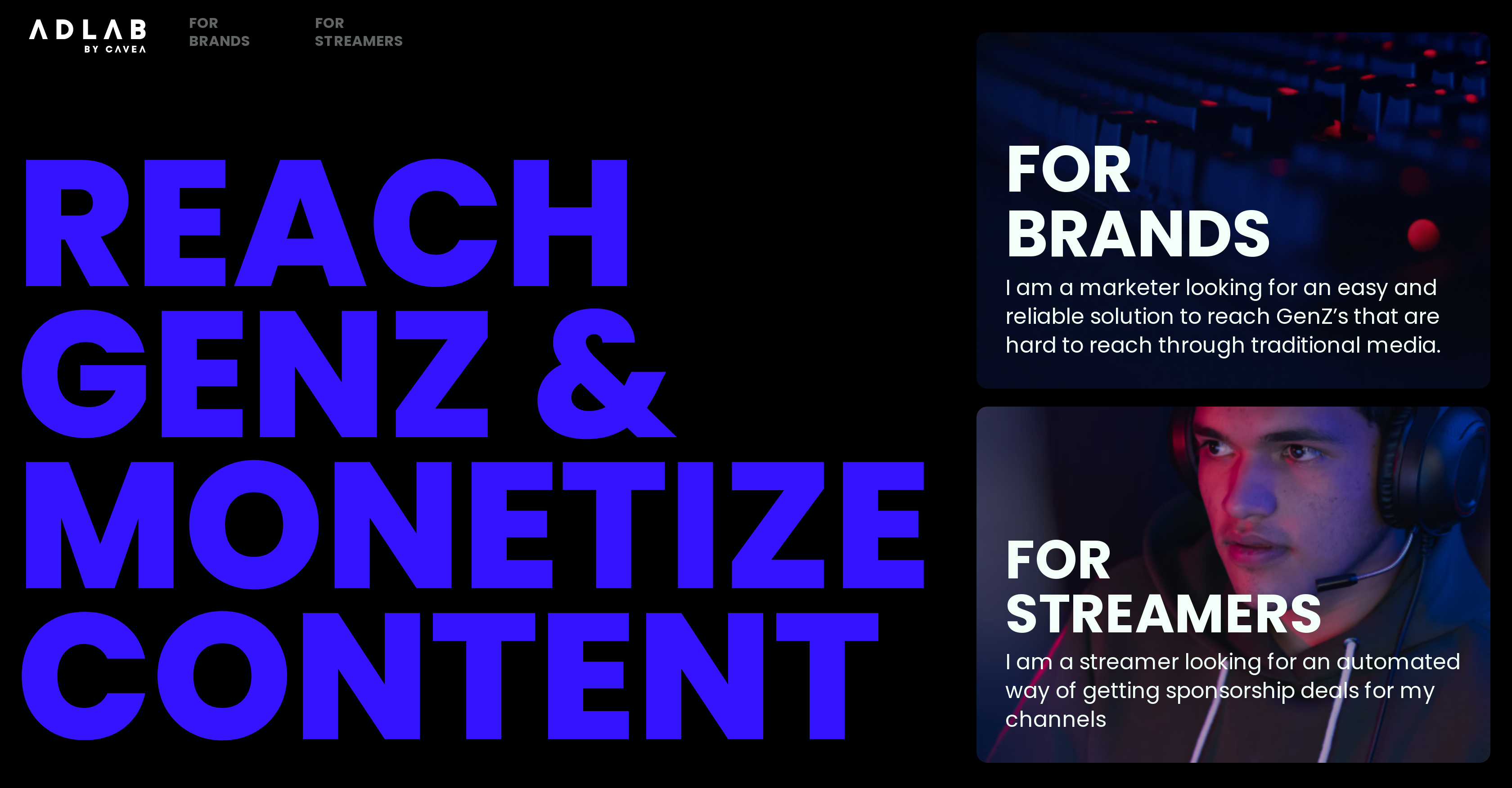 ADLAB
BY CAVEA

FOR BRANDS

FOR STREAMERS

REACH GENZ & MONETIZE CONTENT

FOR BRANDS

I am a marketer looking for an easy and reliable solution to reach GenZ's that are hard to reach through traditional media.

FOR STREAMERS

I am a streamer looking for an automated way of getting sponsorship deals for my channels